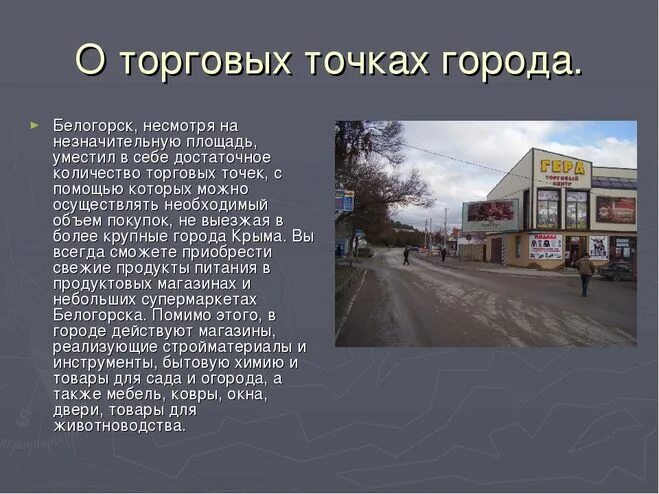 О торговых точках города.

Белогорск, несмотря на незначительную площадь, уместил в себе достаточное количество торговых точек, с помощью которых можно осуществлять необходимый объем покупок, не выезжая в более крупные города Крыма. Вы всегда сможете приобрести свежие продукты питания в продуктовых магазинах и небольших супермаркетах Белогорска. Помимо этого, в городе действуют магазины, реализующие стройматериалы и инструменты, бытовую химию и товары для сада и огорода, а также мебель, ковры, окна, двери, товары для животноводства.

ГЕРА
ТОРГОВЫЙ ЦЕНТР